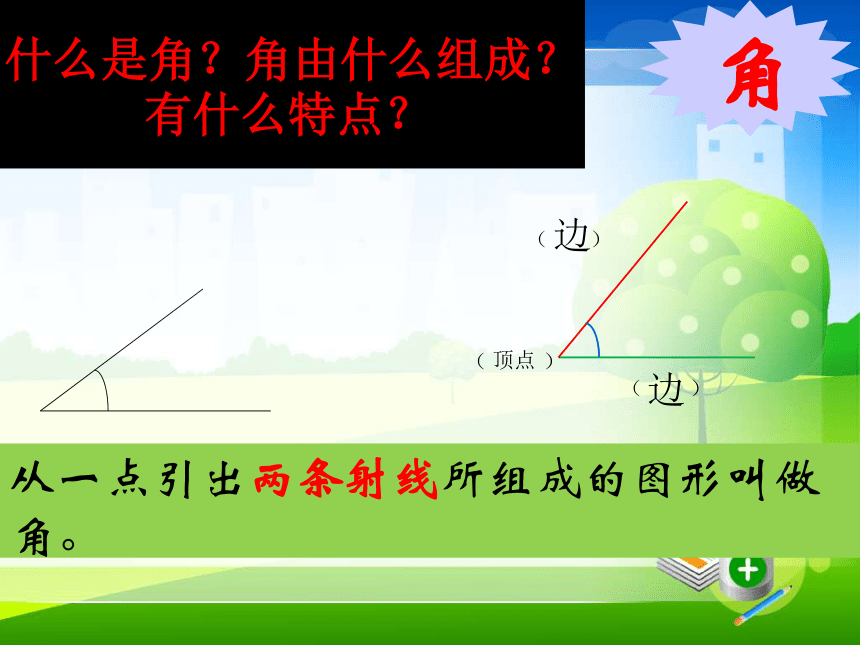 什么是角？角由什么组成？有什么特点？

角

（边）

（顶点）

（边）

从一点引出两条射线所组成的图形叫做角。